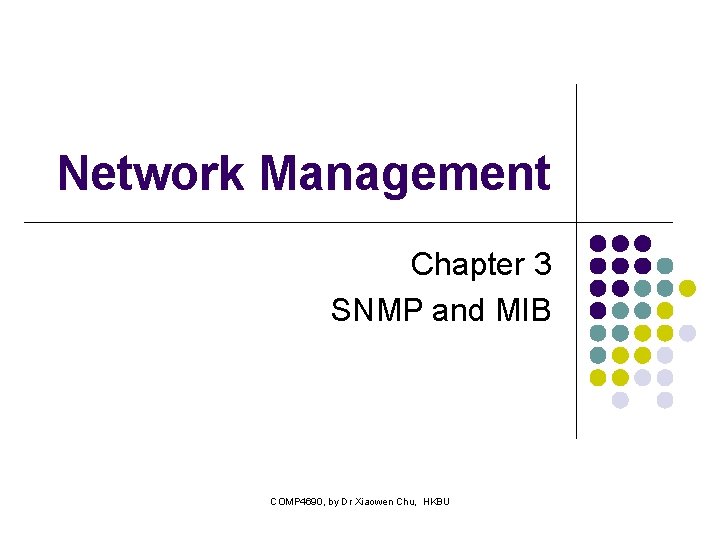 Network Management

Chapter 3
SNMP and MIB

COMP4690, by Dr Xiaowen Chu, HKBU